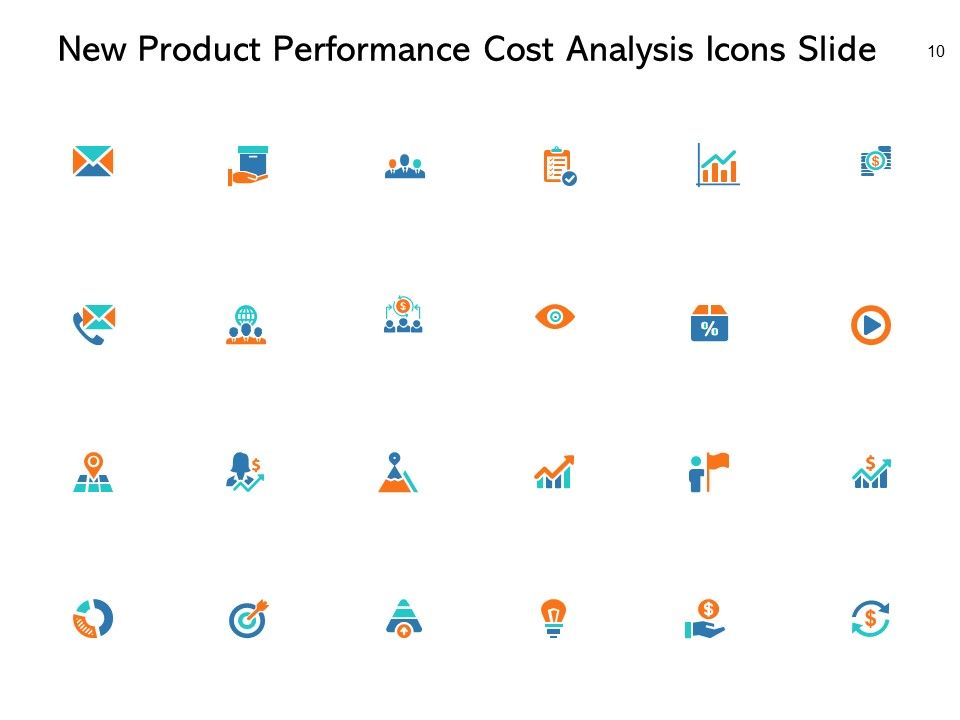 New Product Performance Cost Analysis Icons Slide

10